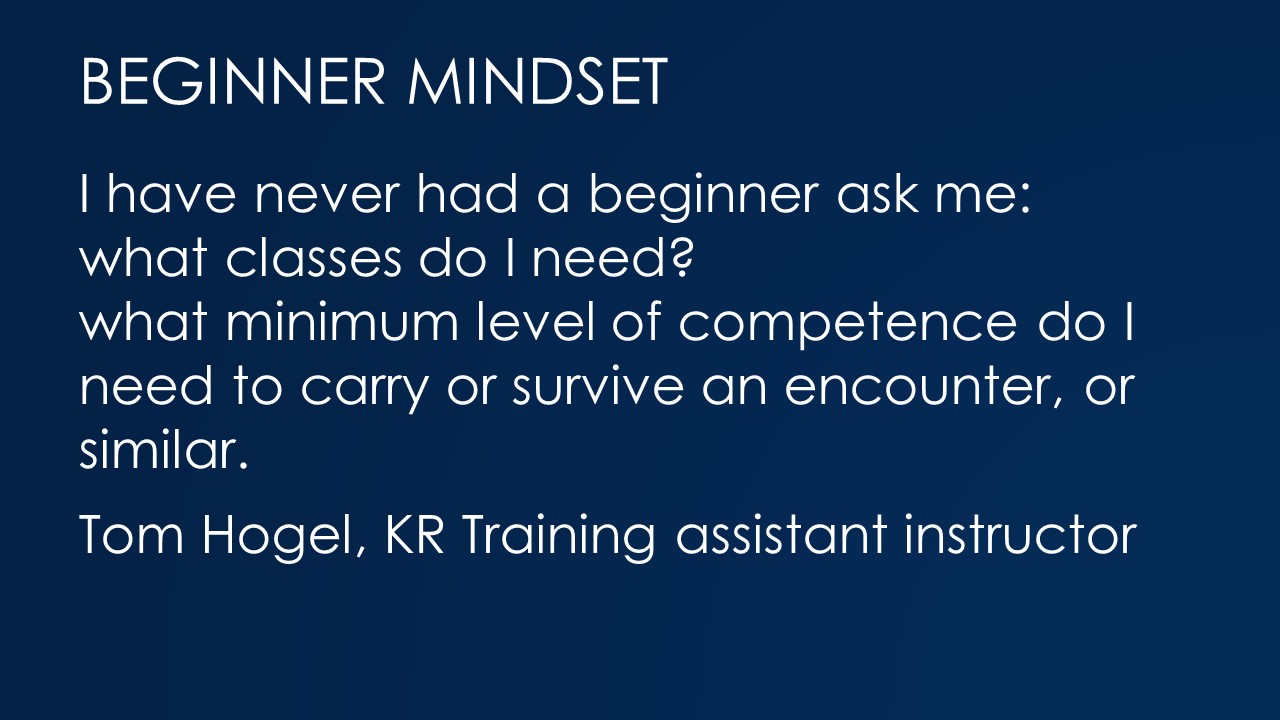 BEGINNER MINDSET

I have never had a beginner ask me:
what classes do I need?
what minimum level of competence do I need to carry or survive an encounter, or similar.

Tom Hogel, KR Training assistant instructor